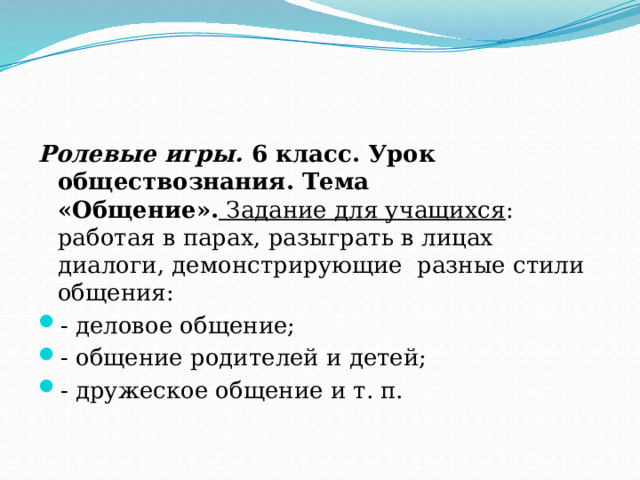 Ролевые игры. 6 класс. Урок обществознания. Тема «Общение». Задание для учащихся: работая в парах, разыграть в лицах диалоги, демонстрирующие разные стили общения:

• - деловое общение;
• - общение родителей и детей;
• - дружеское общение и т. п.